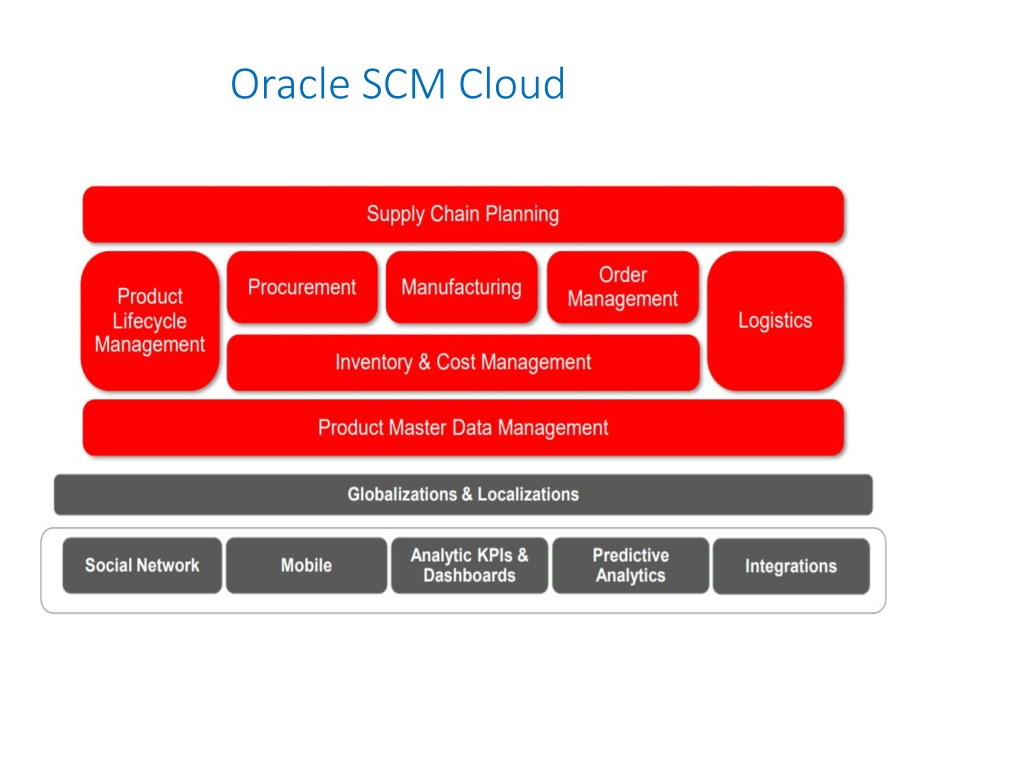 Oracle SCM Cloud

Supply Chain Planning

Product Lifecycle Management

Procurement

Manufacturing

Order Management

Logistics

Inventory & Cost Management

Product Master Data Management

Globalizations & Localizations

Social Network

Mobile

Analytic KPIs & Dashboards

Predictive Analytics

Integrations